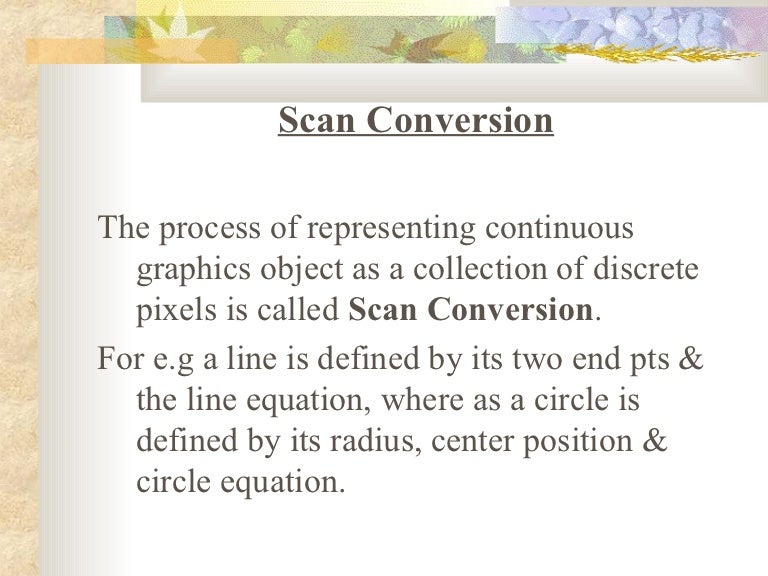 Scan Conversion

The process of representing continuous graphics object as a collection of discrete pixels is called Scan Conversion.

For e.g a line is defined by its two end pts & the line equation, where as a circle is defined by its radius, center position & circle equation.